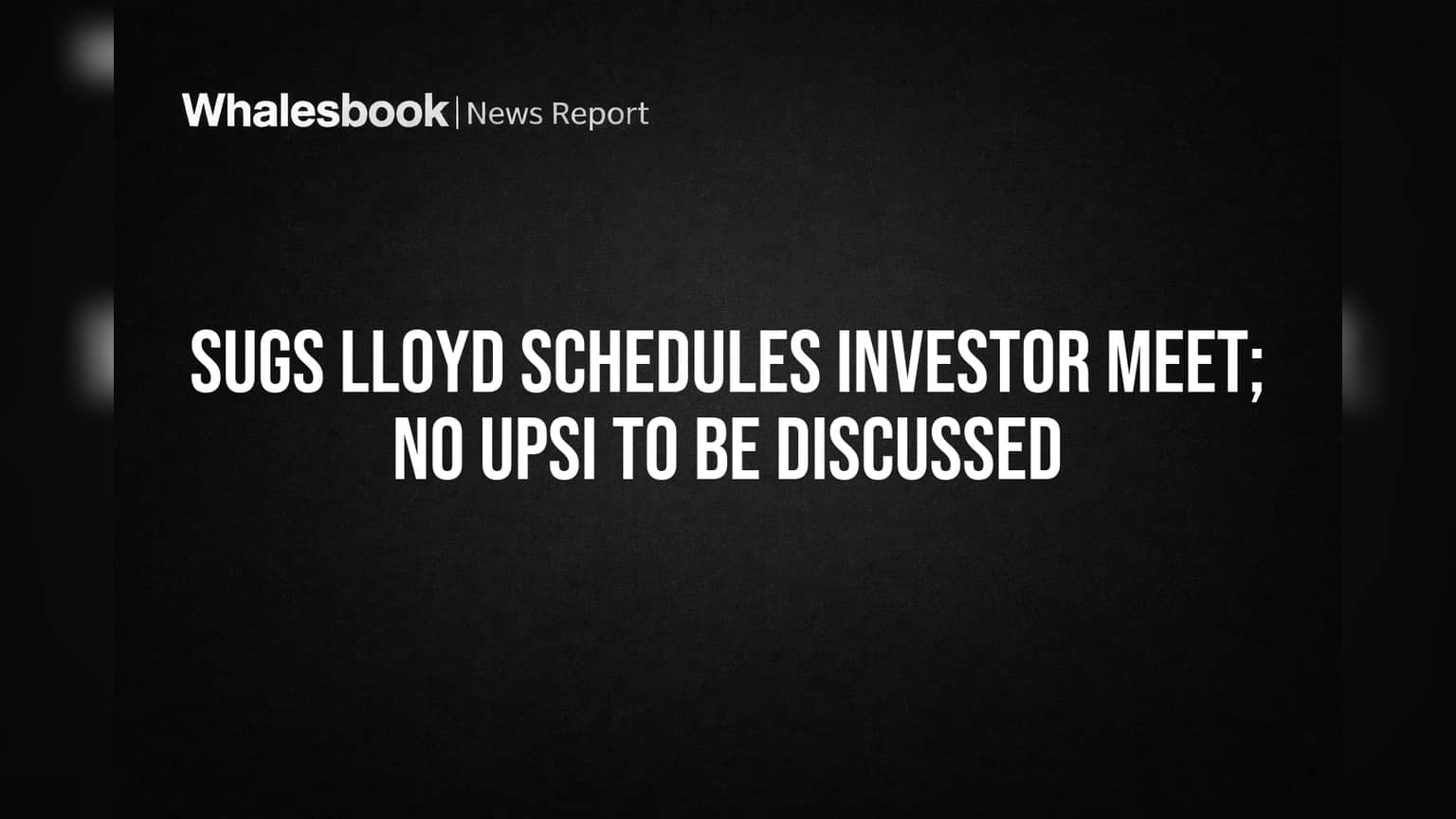 Whalesbook | News Report

SUGS LLOYD SCHEDULES INVESTOR MEET; NO UPSI TO BE DISCUSSED